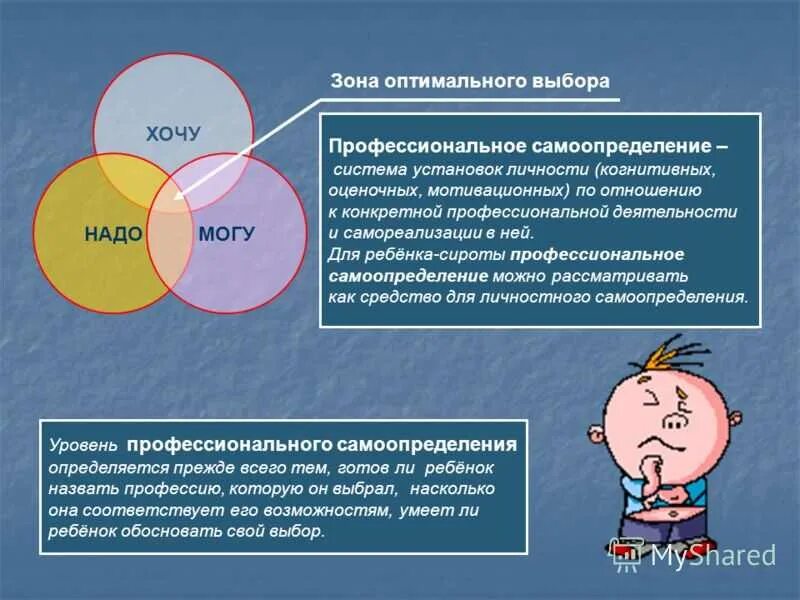 ХОЧУ

НАДО

МОГУ

Зона оптимального выбора

Профессиональное самоопределение – система установок личности (когнитивных, оценочных, мотивационных) по отношению к конкретной профессиональной деятельности и самореализации в ней.
Для ребёнка-сироты профессиональное самоопределение можно рассматривать как средство для личностного самоопределения.

Уровень профессионального самоопределения определяется прежде всего тем, готов ли ребёнок назвать профессию, которую он выбрал, насколько она соответствует его возможностям, умеет ли ребёнок обосновать свой выбор.

MyShared